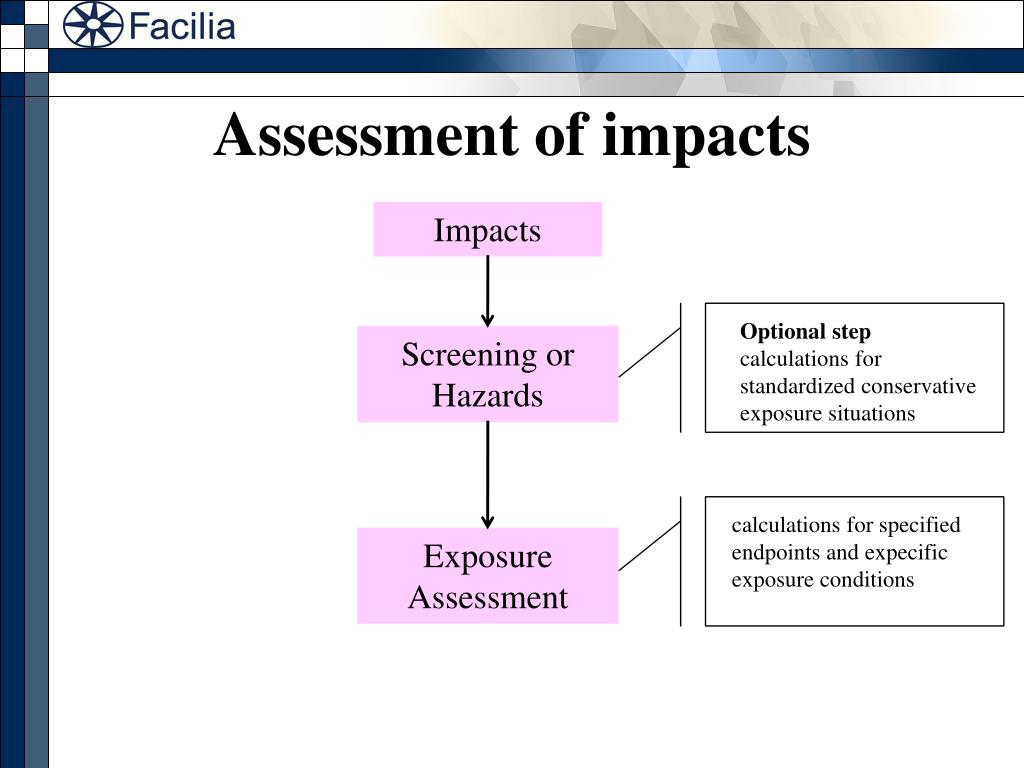 Facilia

Assessment of impacts

Impacts

Screening or Hazards

Optional step
calculations for standardized conservative exposure situations

Exposure Assessment

calculations for specified endpoints and expecific exposure conditions